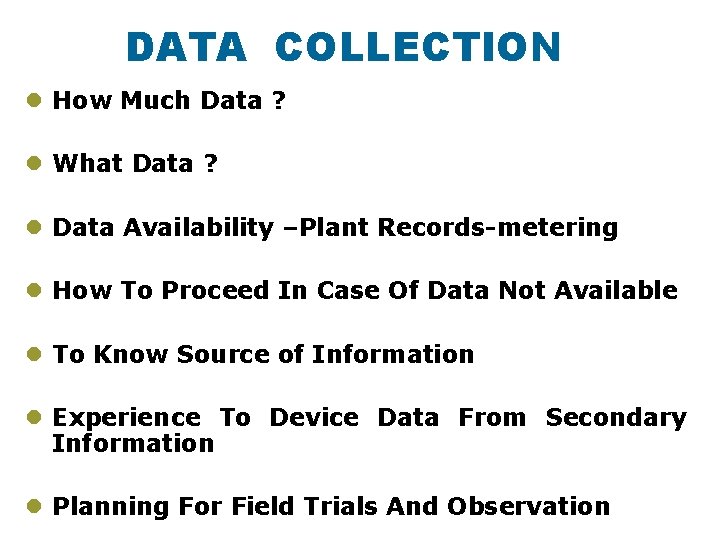 DATA COLLECTION

- How Much Data ?

- What Data ?

- Data Availability –Plant Records-metering

- How To Proceed In Case Of Data Not Available

- To Know Source of Information

- Experience To Device Data From Secondary Information

- Planning For Field Trials And Observation